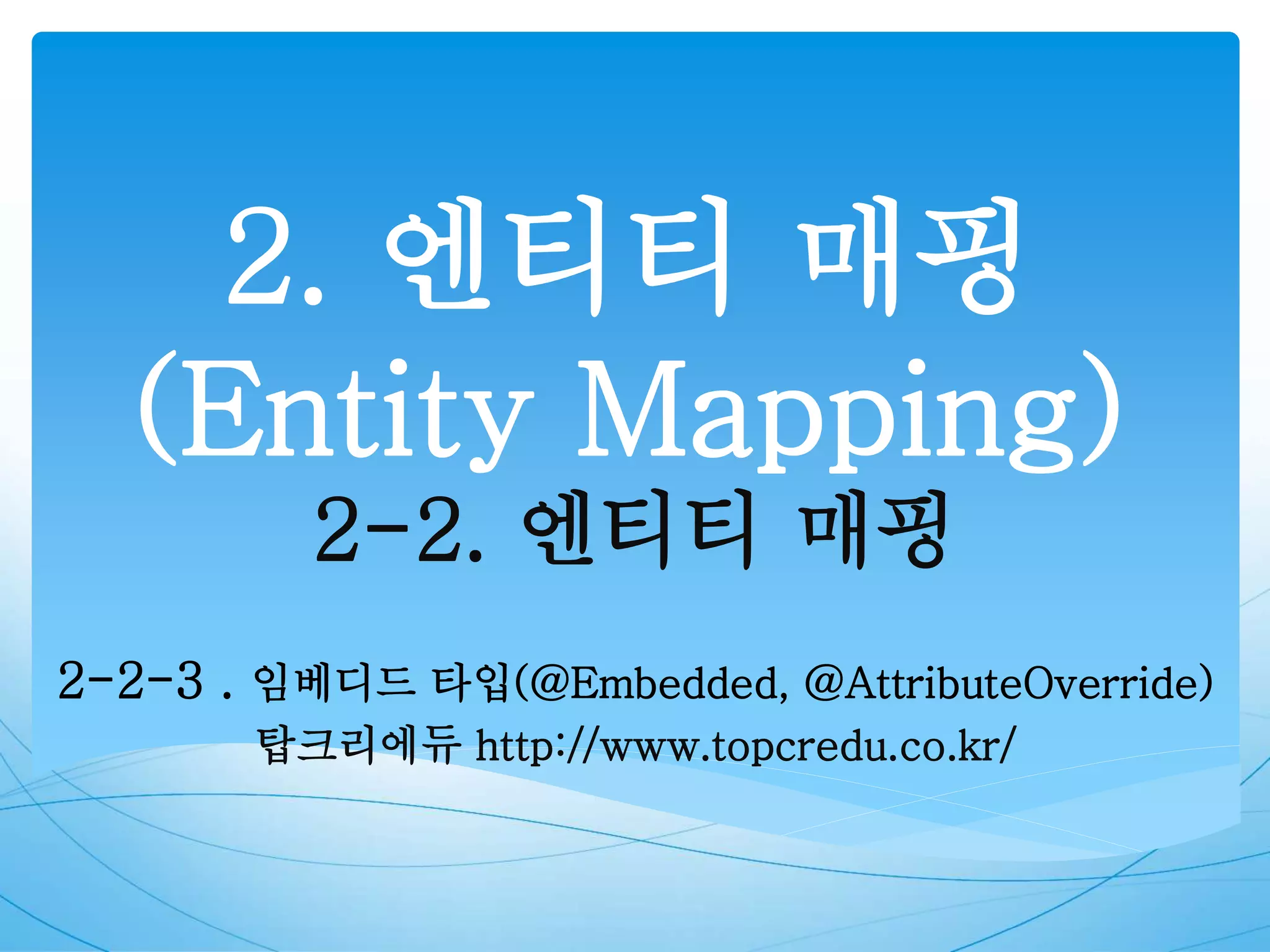 2. 엔티티 매핑 (Entity Mapping)

2-2. 엔티티 매핑

2-2-3 . 임베디드 타입(@Embedded, @AttributeOverride)
탑크리에듀 http://www.topcredu.co.kr/